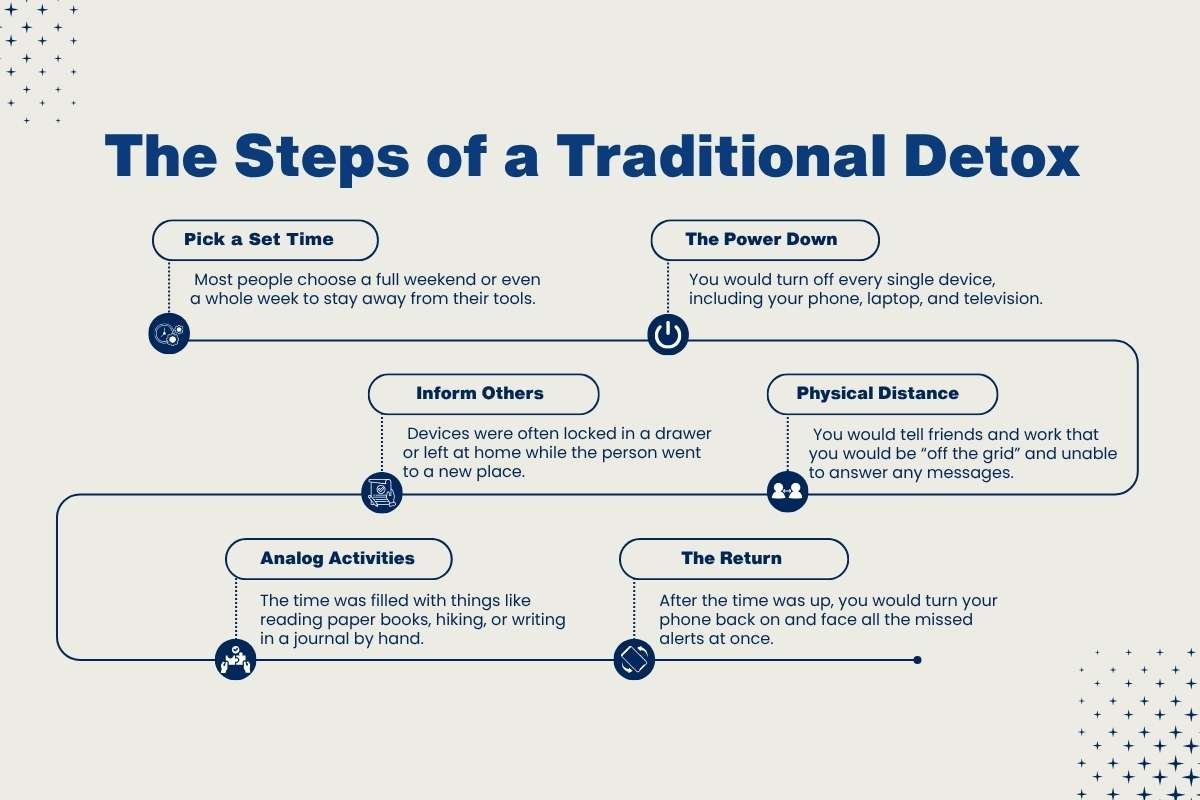 The Steps of a Traditional Detox

Pick a Set Time

Most people choose a full weekend or even a whole week to stay away from their tools.

The Power Down

You would turn off every single device, including your phone, laptop, and television.

Inform Others

Devices were often locked in a drawer or left at home while the person went to a new place.

Physical Distance

You would tell friends and work that you would be "off the grid" and unable to answer any messages.

Analog Activities

The time was filled with things like reading paper books, hiking, or writing in a journal by hand.

The Return

After the time was up, you would turn your phone back on and face all the missed alerts at once.